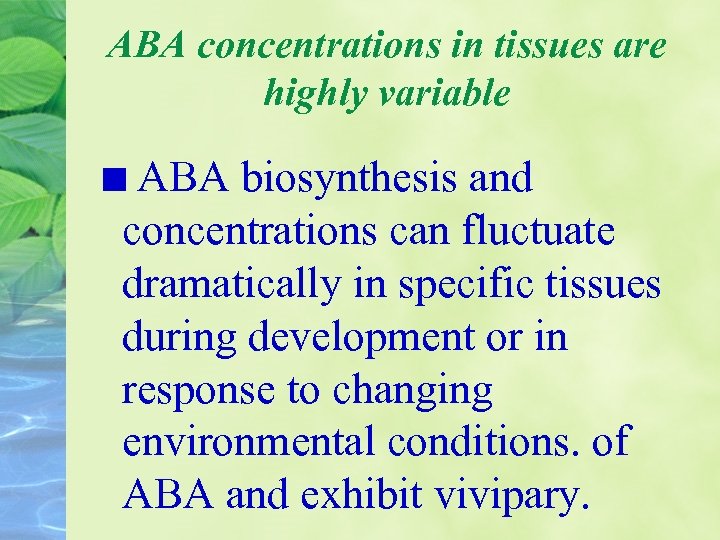 ABA concentrations in tissues are highly variable

■ ABA biosynthesis and concentrations can fluctuate dramatically in specific tissues during development or in response to changing environmental conditions. of ABA and exhibit vivipary.